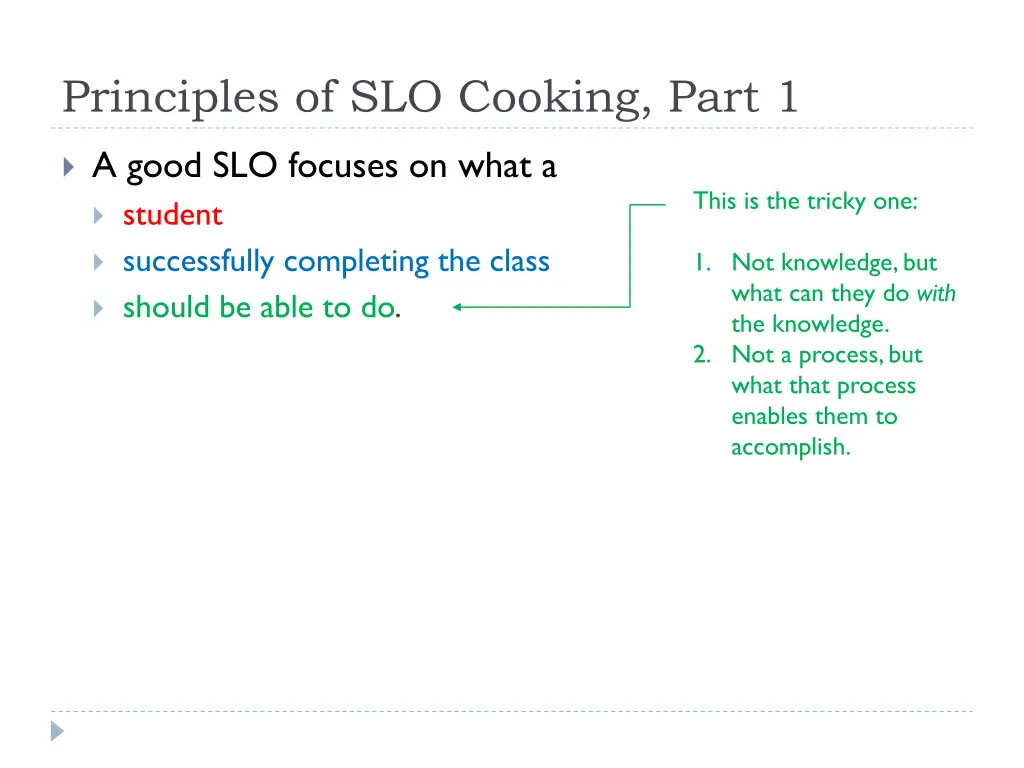 Principles of SLO Cooking, Part 1

A good SLO focuses on what a

student

successfully completing the class

should be able to do.

This is the tricky one:

1. Not knowledge, but what can they do with the knowledge.
2. Not a process, but what that process enables them to accomplish.